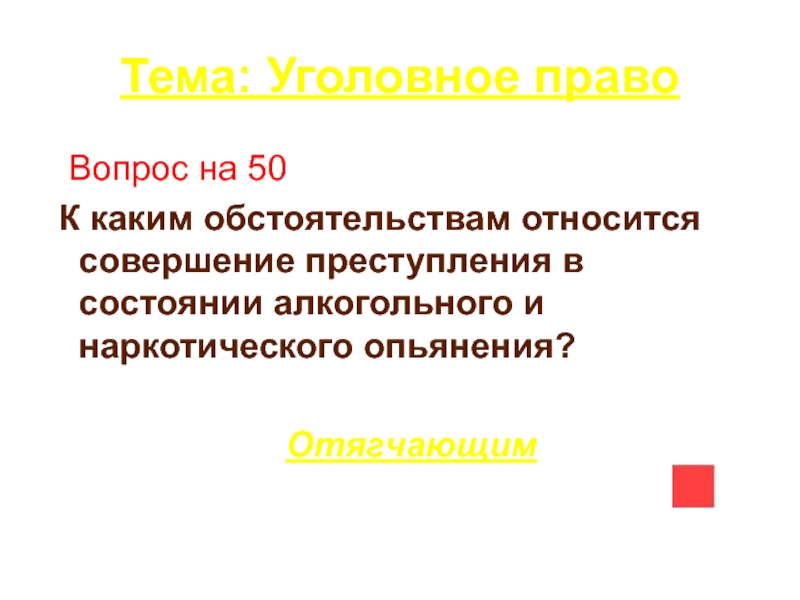 Тема: Уголовное право

Вопрос на 50

К каким обстоятельствам относится совершение преступления в состоянии алкогольного и наркотического опьянения?

Отягчающим